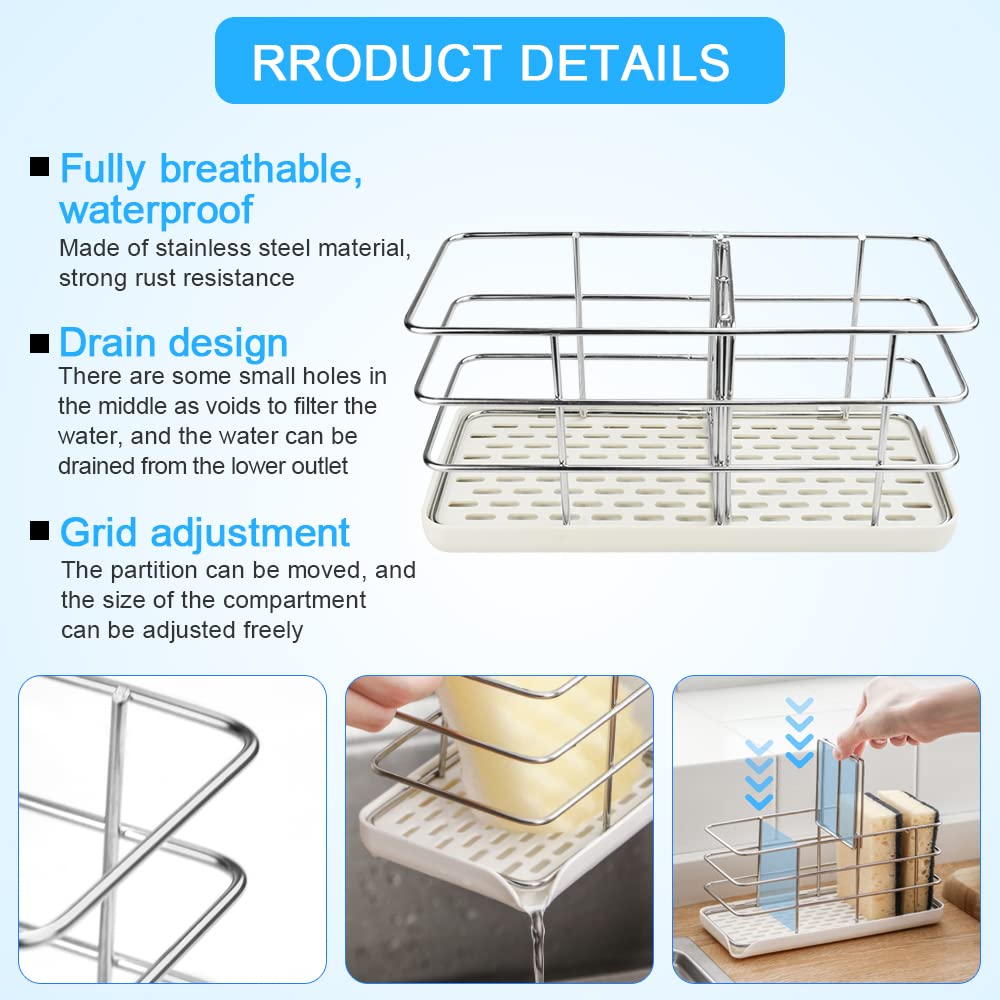 RRODUCT DETAILS

■ Fully breathable, waterproof

Made of stainless steel material, strong rust resistance

■ Drain design

There are some small holes in the middle as voids to filter the water, and the water can be drained from the lower outlet

■ Grid adjustment

The partition can be moved, and the size of the compartment can be adjusted freely